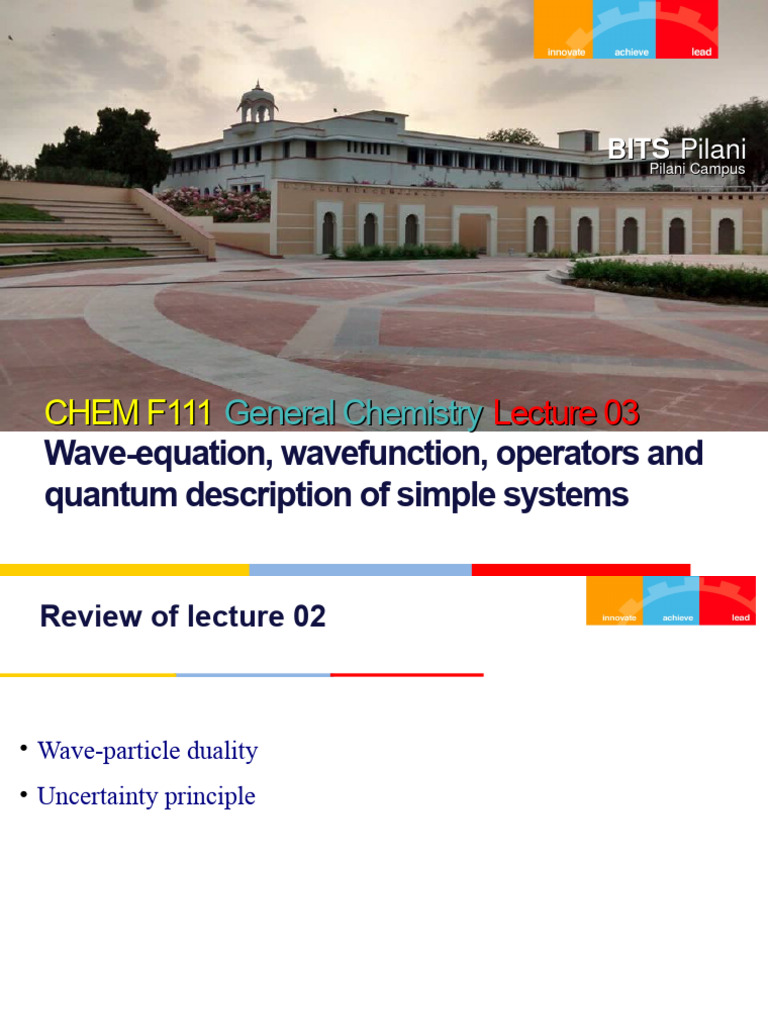 innovate achieve lead

BITS Pilani
Pilani Campus

CHEM F111 General Chemistry Lecture 03
Wave-equation, wavefunction, operators and quantum description of simple systems

Review of lecture 02

innovate achieve lead

• Wave-particle duality
• Uncertainty principle